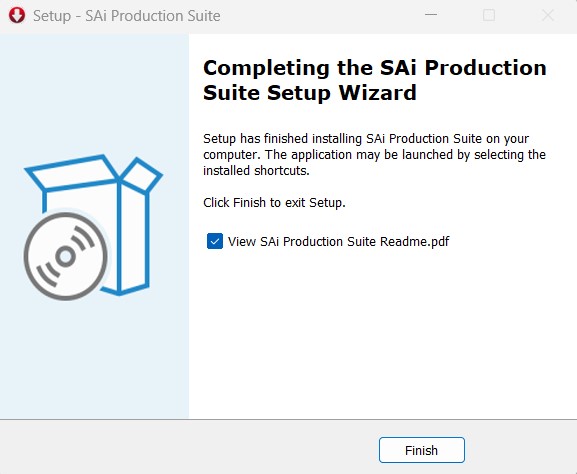 Setup - SAi Production Suite

Completing the SAi Production Suite Setup Wizard

Setup has finished installing SAi Production Suite on your computer. The application may be launched by selecting the installed shortcuts.

Click Finish to exit Setup.

View SAi Production Suite Readme.pdf

Finish